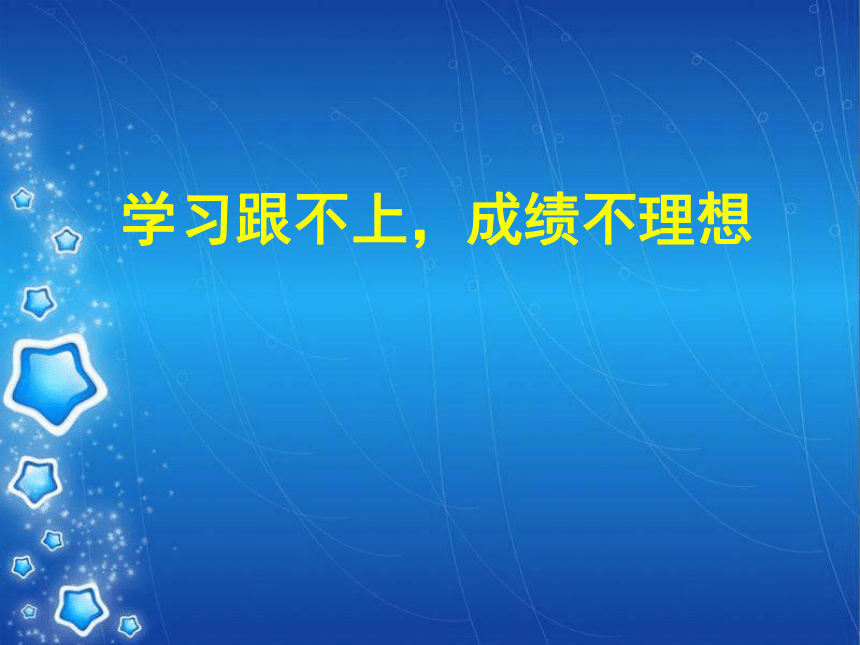 学习跟不上，成绩不理想